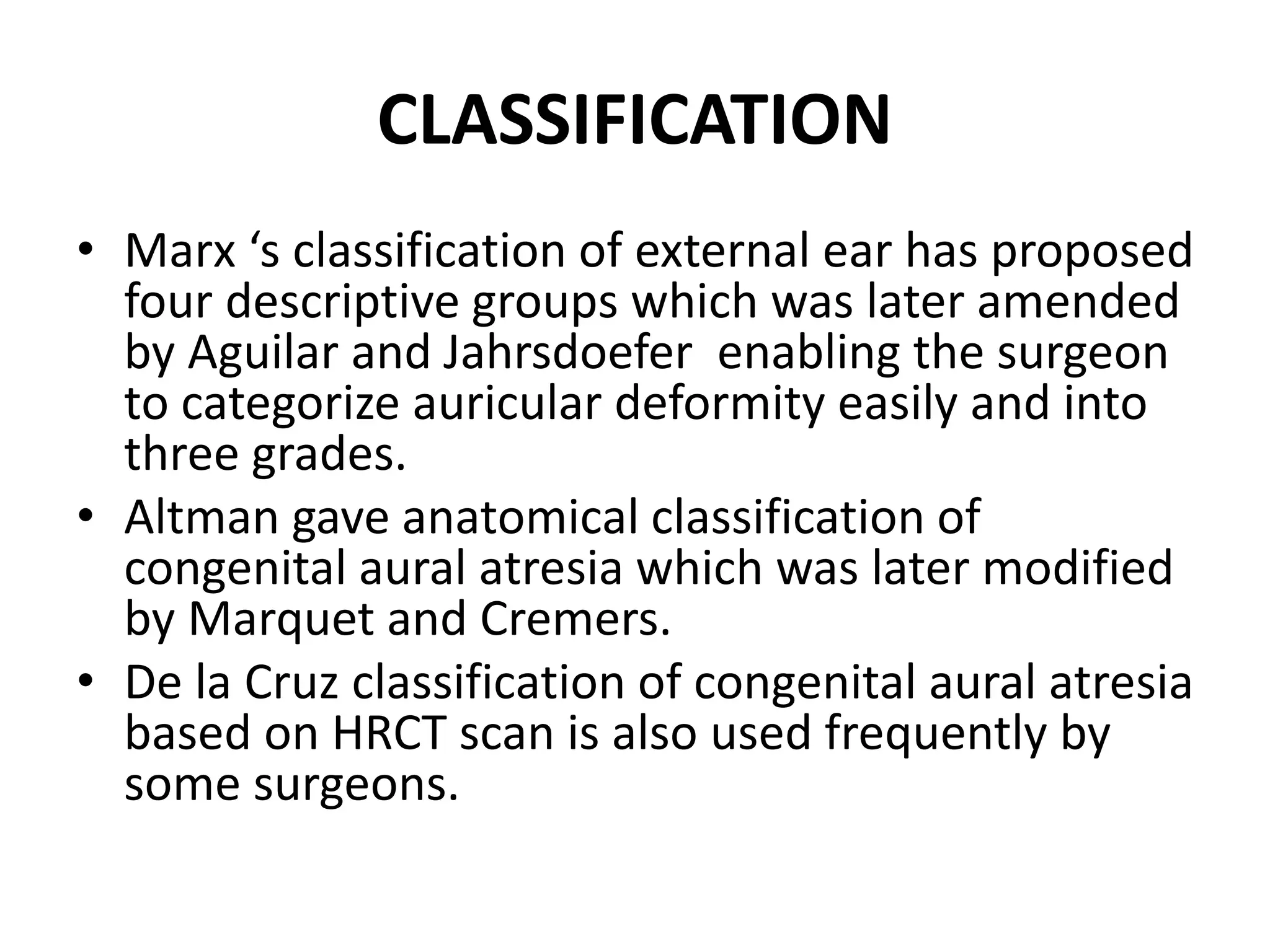 CLASSIFICATION

• Marx ‘s classification of external ear has proposed four descriptive groups which was later amended by Aguilar and Jahrsdoefer enabling the surgeon to categorize auricular deformity easily and into three grades.
• Altman gave anatomical classification of congenital aural atresia which was later modified by Marquet and Cremers.
• De la Cruz classification of congenital aural atresia based on HRCT scan is also used frequently by some surgeons.